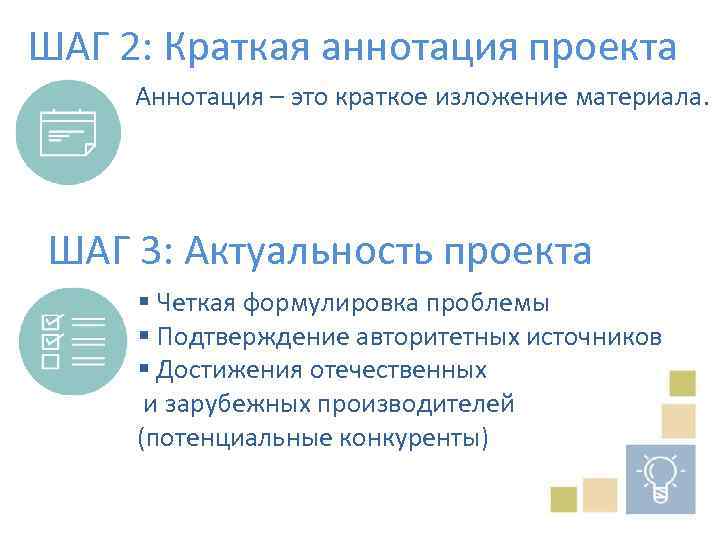 ШАГ 2: Краткая аннотация проекта

Аннотация – это краткое изложение материала.

ШАГ 3: Актуальность проекта

▪ Четкая формулировка проблемы
▪ Подтверждение авторитетных источников
▪ Достижения отечественных и зарубежных производителей (потенциальные конкуренты)